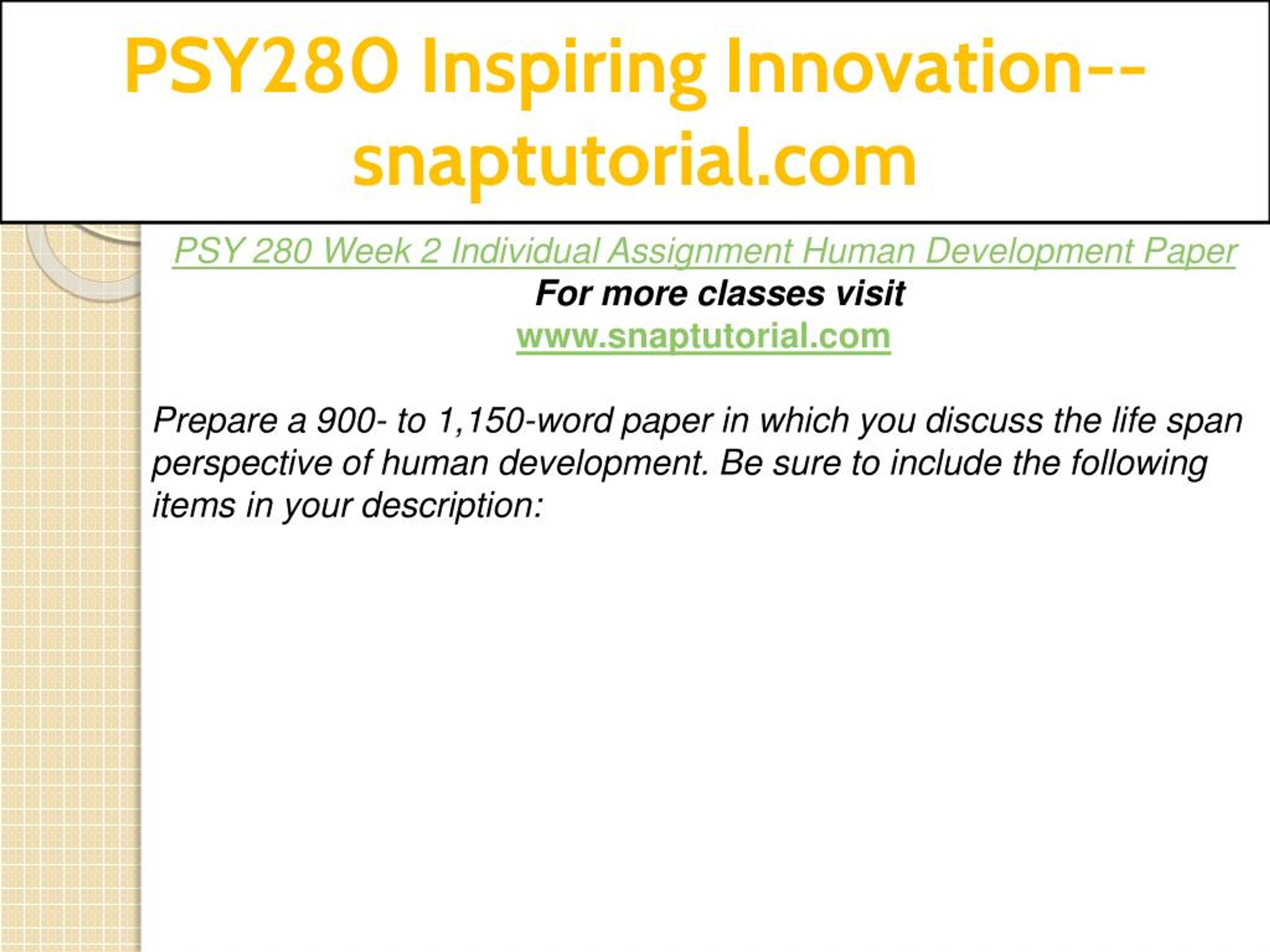 PSY280 Inspiring Innovation--snaptutorial.com

PSY 280 Week 2 Individual Assignment Human Development Paper
For more classes visit
www.snaptutorial.com

Prepare a 900- to 1,150-word paper in which you discuss the life span perspective of human development. Be sure to include the following items in your description: